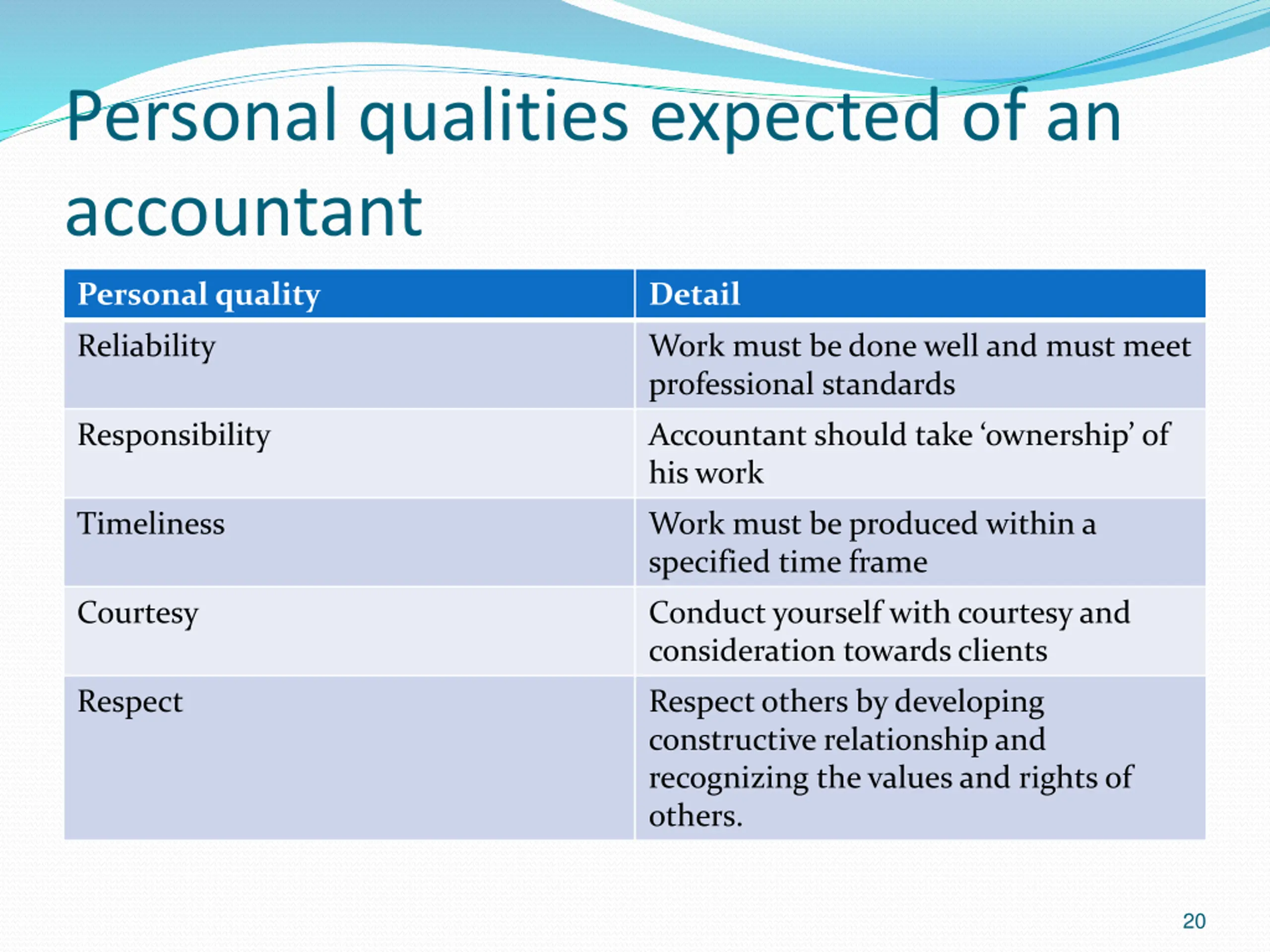 Personal qualities expected of an accountant

| Personal quality | Detail |
|---|---|
| Reliability | Work must be done well and must meet professional standards |
| Responsibility | Accountant should take ‘ownership’ of his work |
| Timeliness | Work must be produced within a specified time frame |
| Courtesy | Conduct yourself with courtesy and consideration towards clients |
| Respect | Respect others by developing constructive relationship and recognizing the values and rights of others. |

20